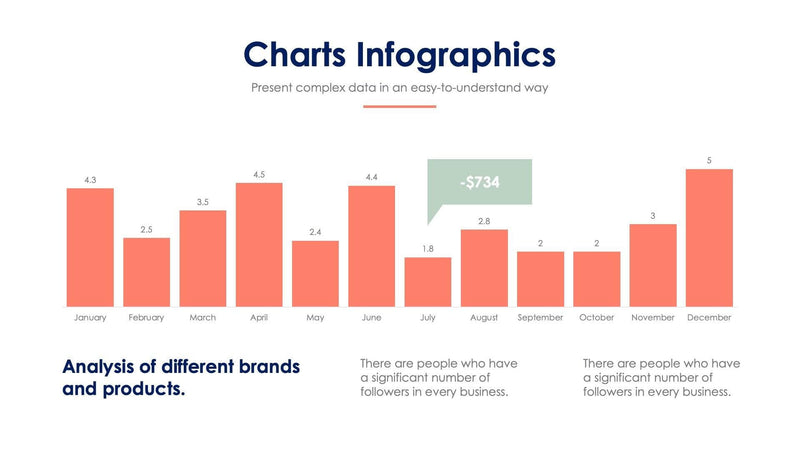 Charts Infographics

Present complex data in an easy-to-understand way

-$734

4.3
2.5
3.5
4.5
2.4
4.4
1.8
2.8
2
2
3
5

January
February
March
April
May
June
July
August
September
October
November
December

Analysis of different brands and products.

There are people who have a significant number of followers in every business.

There are people who have a significant number of followers in every business.